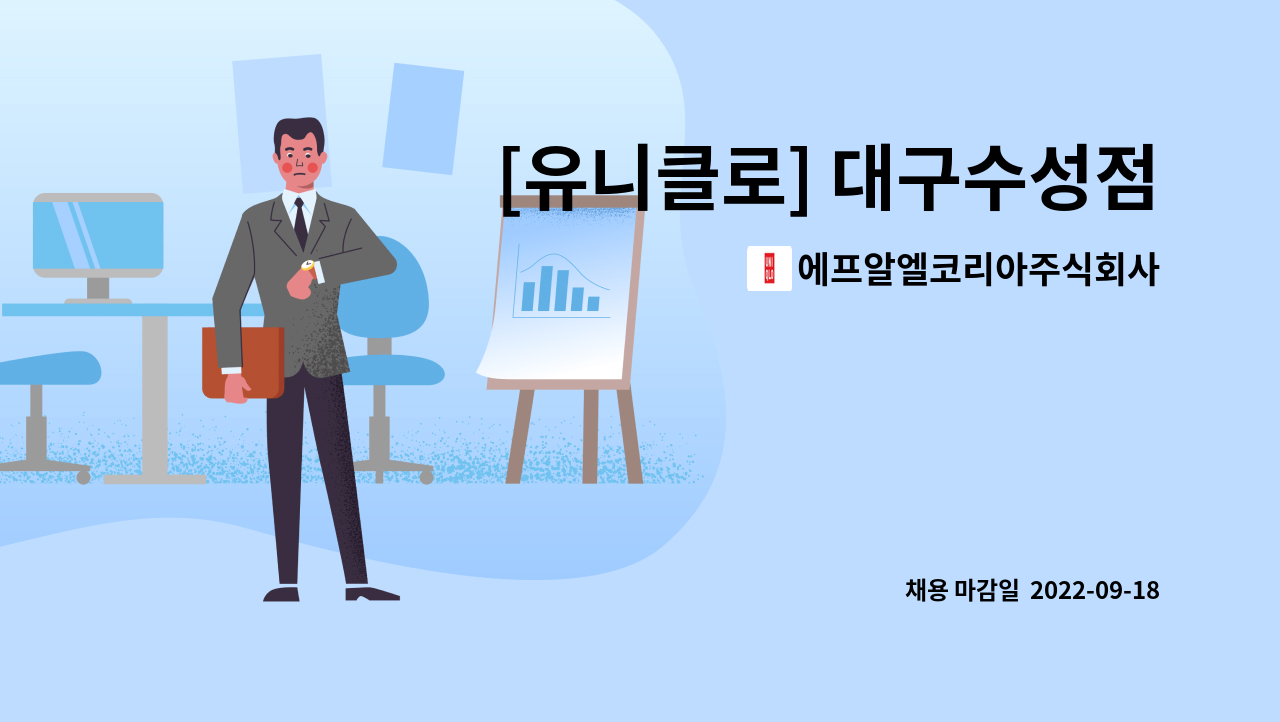 [유니클로] 대구수성점

UNI QLO 에프알엘코리아주식회사

채용 마감일 2022-09-18